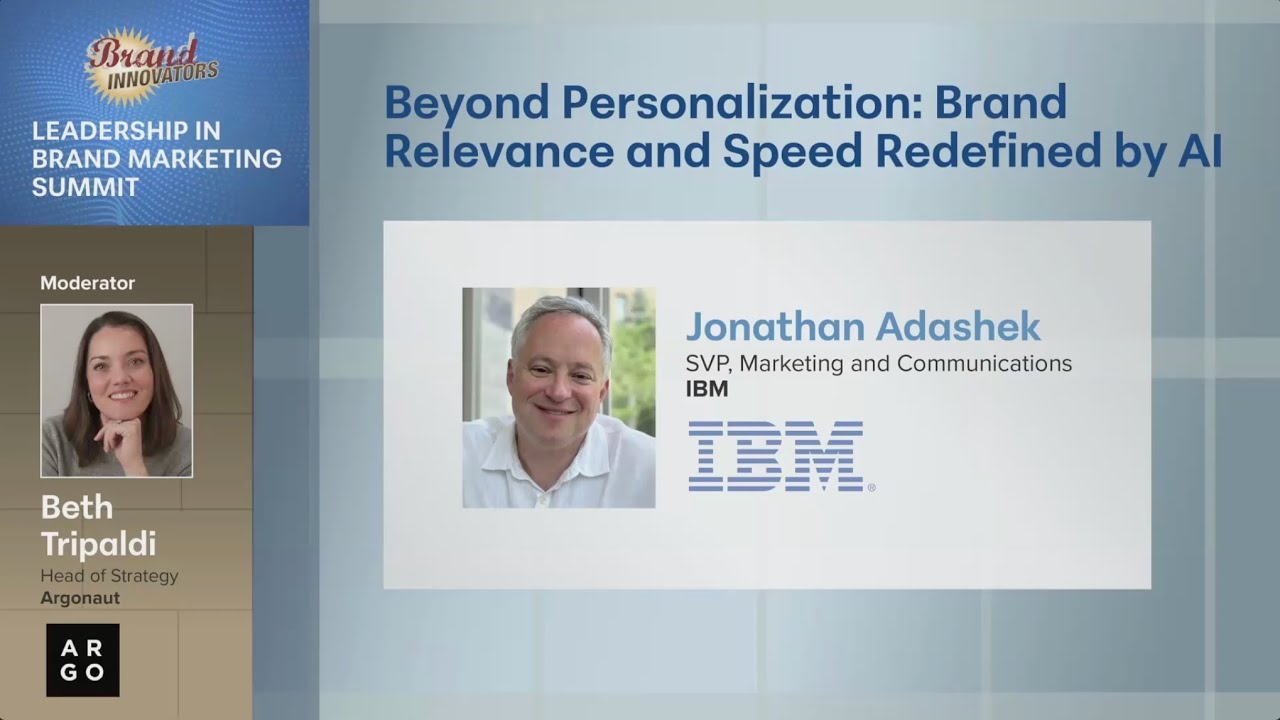 Brand INNOVATORS
LEADERSHIP IN BRAND MARKETING SUMMIT

Moderator

Beth Tripaldi
Head of Strategy
Argonaut

AR
GO

Beyond Personalization: Brand Relevance and Speed Redefined by AI

Jonathan Adashek
SVP, Marketing and Communications
IBM

IBM®